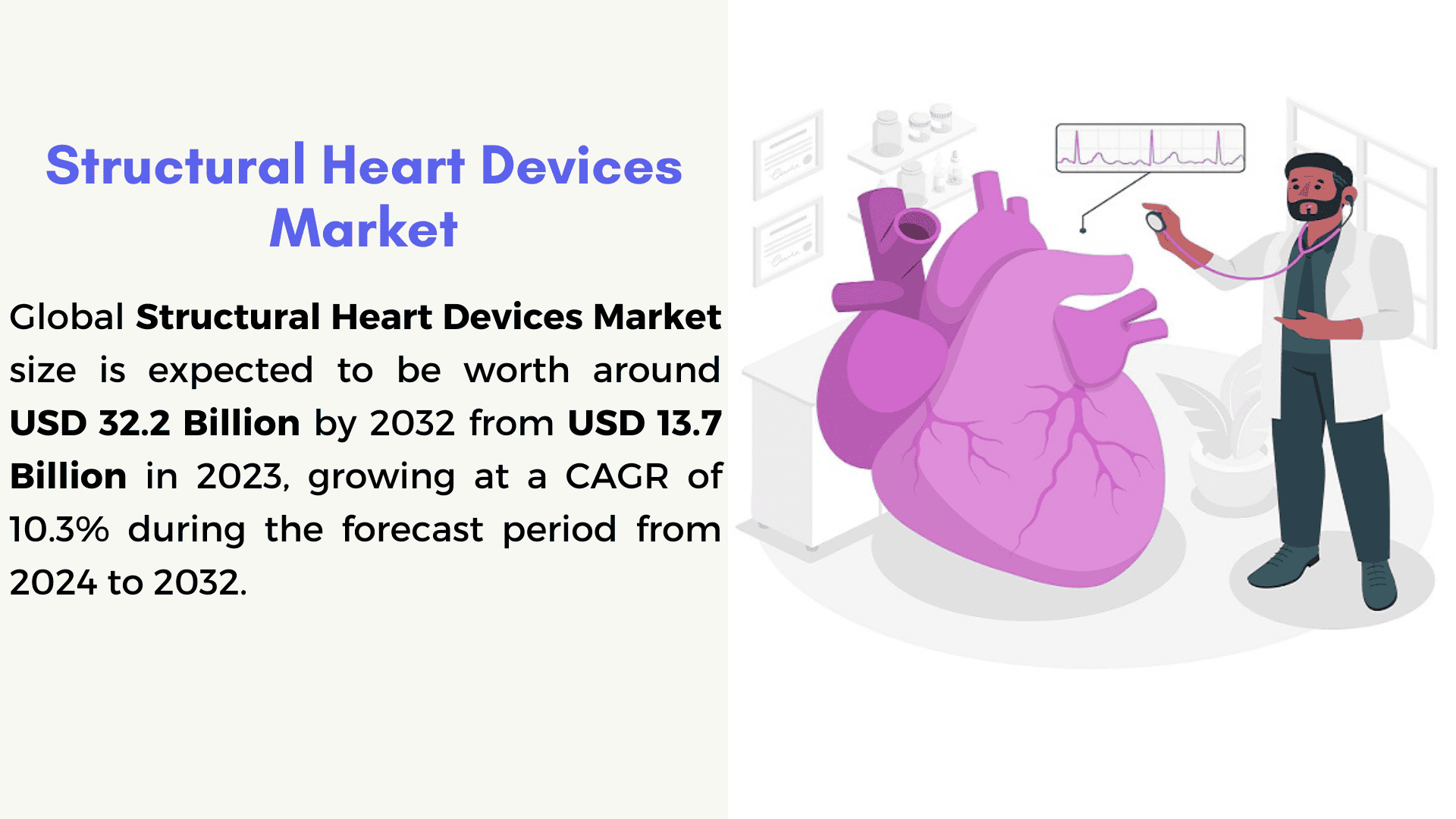 Structural Heart Devices Market

Global Structural Heart Devices Market size is expected to be worth around USD 32.2 Billion by 2032 from USD 13.7 Billion in 2023, growing at a CAGR of 10.3% during the forecast period from 2024 to 2032.